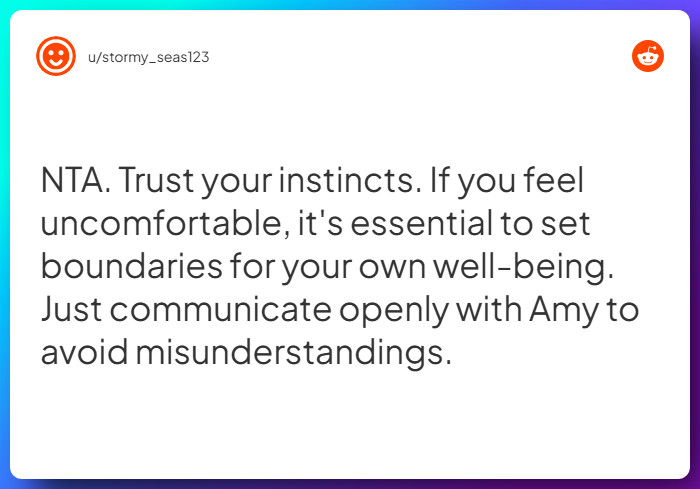 u/stormy_seas123

NTA. Trust your instincts. If you feel uncomfortable, it's essential to set boundaries for your own well-being. Just communicate openly with Amy to avoid misunderstandings.